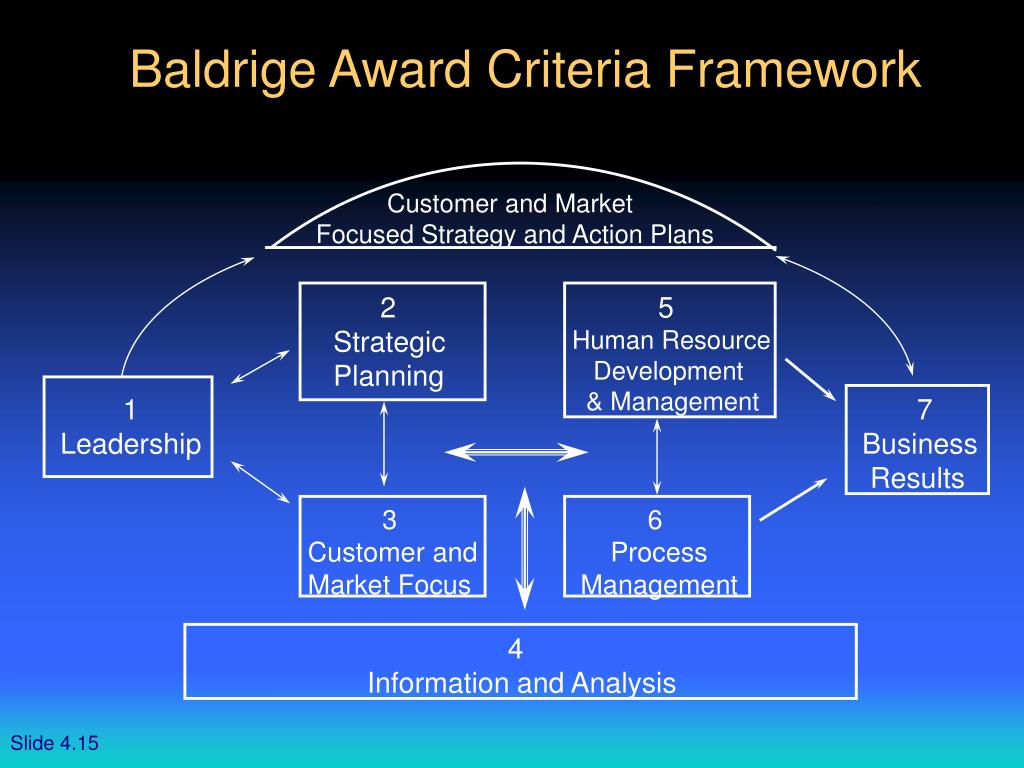 Baldrige Award Criteria Framework

Customer and Market
Focused Strategy and Action Plans

1
Leadership

2
Strategic
Planning

5
Human Resource
Development
& Management

7
Business
Results

3
Customer and
Market Focus

6
Process
Management

4
Information and Analysis

Slide 4.15